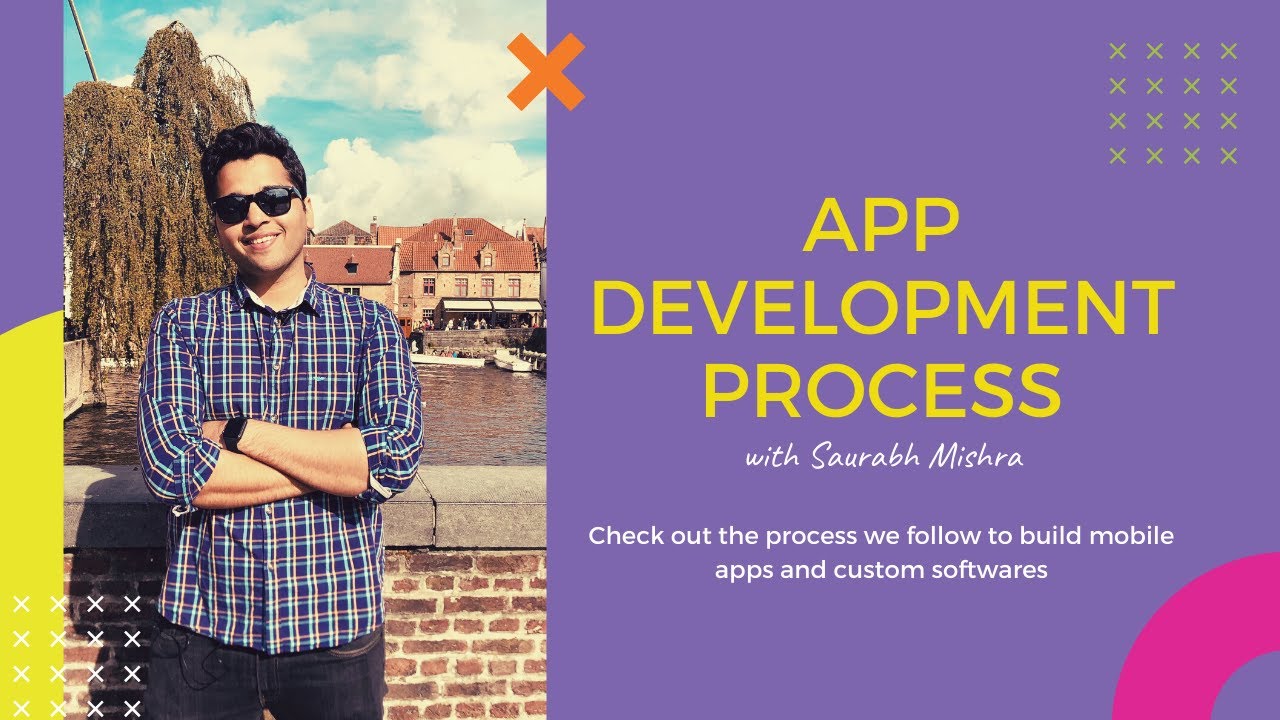 APP DEVELOPMENT PROCESS

with Saurabh Mishra

Check out the process we follow to build mobile apps and custom softwares